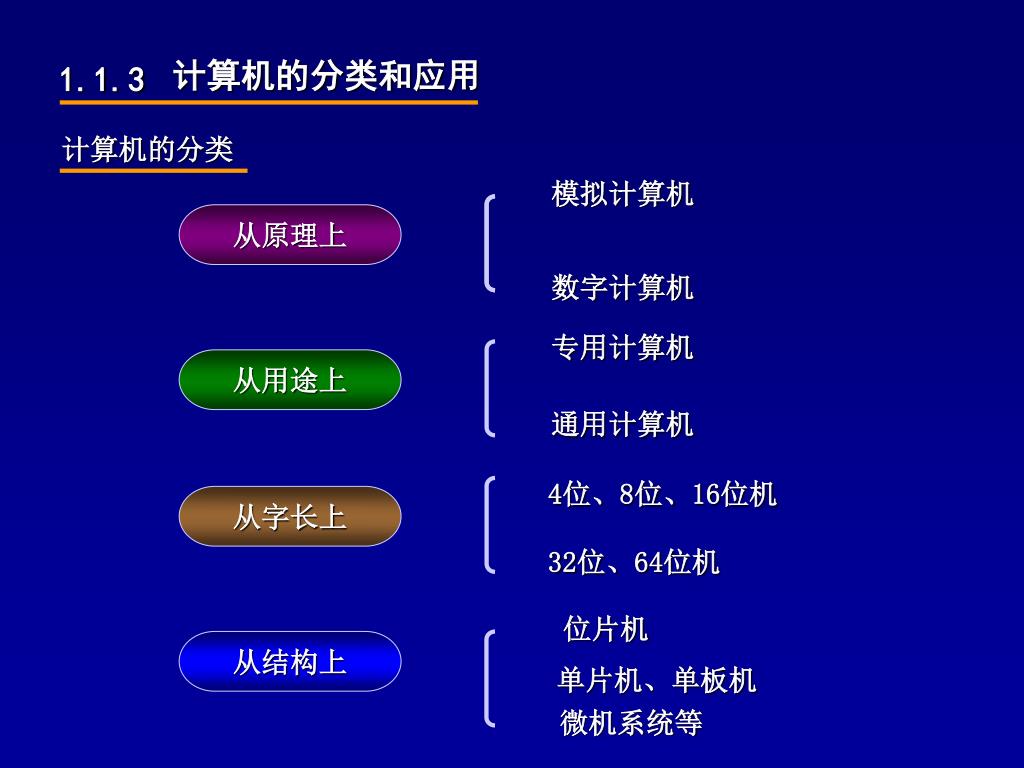 1.1.3 计算机的分类和应用

计算机的分类

从原理上

模拟计算机

数字计算机

从用途上

专用计算机

通用计算机

从字长上

4位、8位、16位机

32位、64位机

从结构上

位片机

单片机、单板机

微机系统等